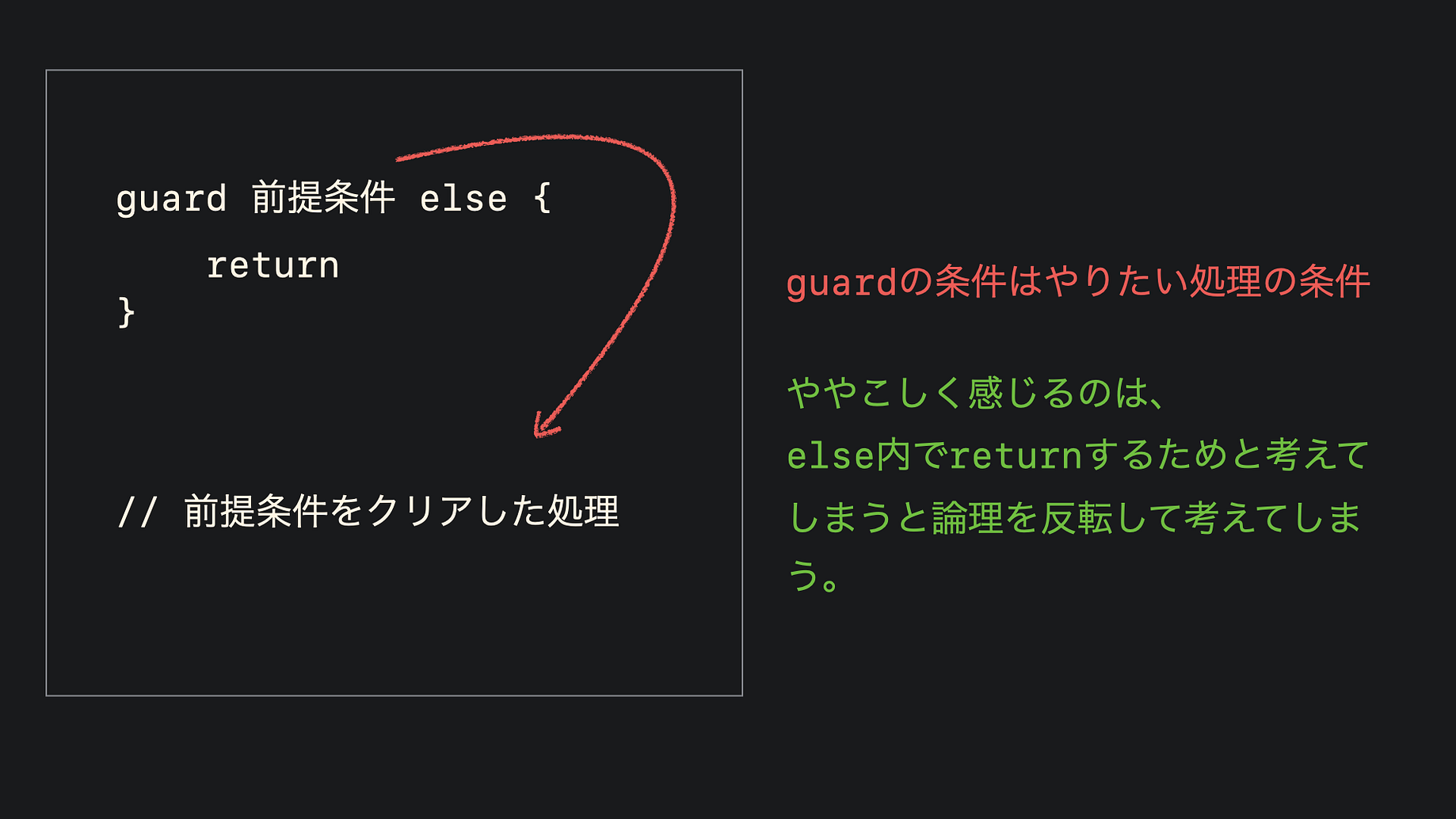 guard 前提条件 else {
    return
}

// 前提条件をクリアした処理

guardの条件はやりたい処理の条件

ややこしく感じるのは、else内でreturnするためと考えてしまうと論理を反転して考えてしまう。